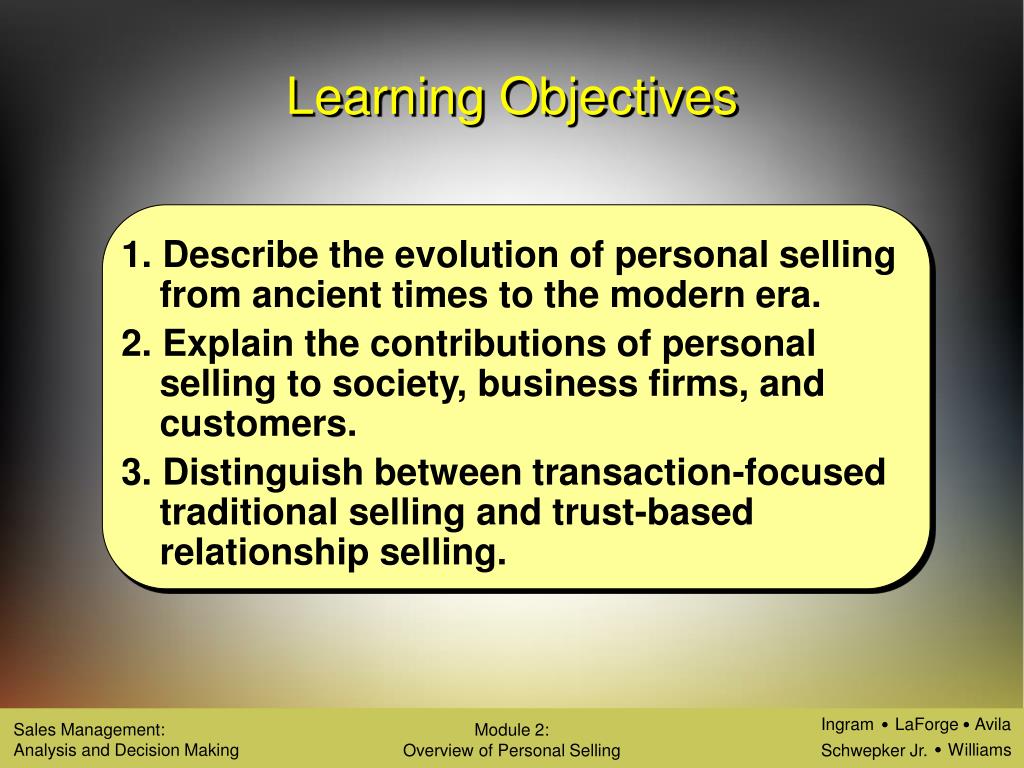 Learning Objectives

1. Describe the evolution of personal selling from ancient times to the modern era.
2. Explain the contributions of personal selling to society, business firms, and customers.
3. Distinguish between transaction-focused traditional selling and trust-based relationship selling.

Sales Management:
Analysis and Decision Making

Module 2:
Overview of Personal Selling

Ingram • LaForge • Avila
Schwepker Jr. • Williams